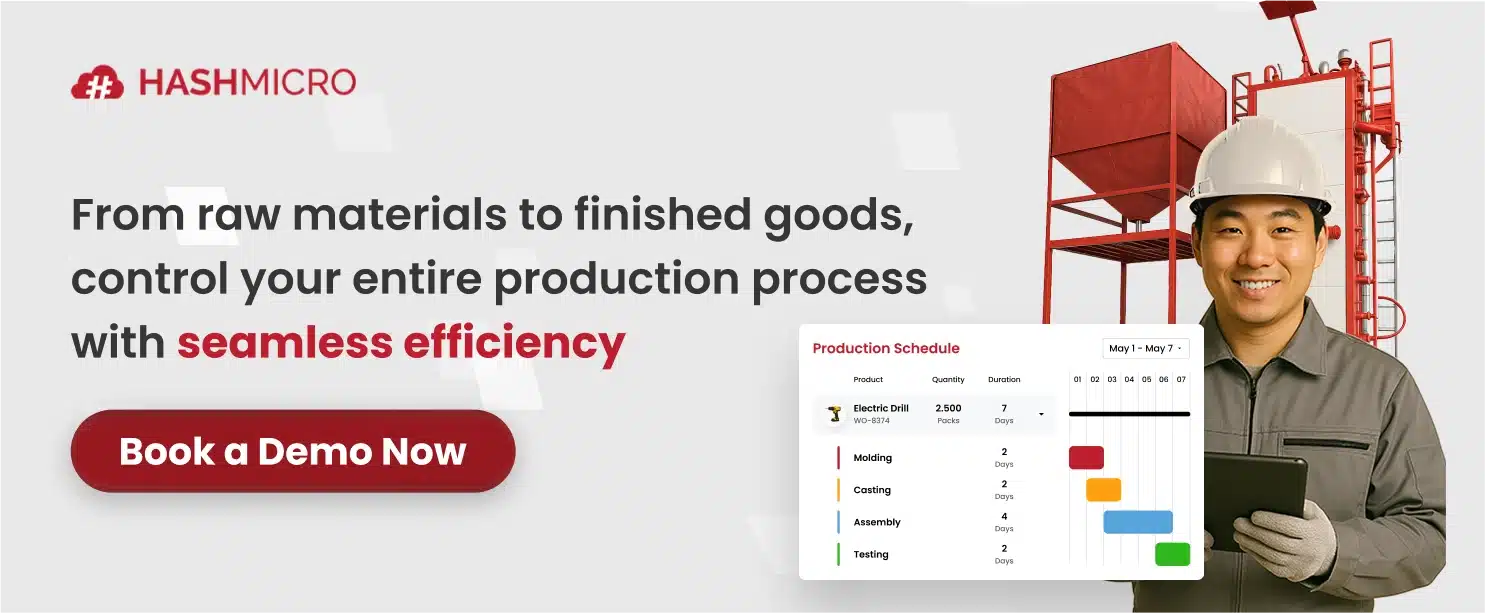 HASHMICRO

From raw materials to finished goods, control your entire production process with seamless efficiency

Book a Demo Now

Production Schedule

May 1 - May 7

| Product | Quantity | Duration | 01 | 02 | 03 | 04 | 05 | 06 | 07 |
|---|---|---|---|---|---|---|---|---|---|
| Electric Drill WO-8374 | 2.500 Packs | 7 Days | | | | | | | |
| Molding | | 2 Days | | | | | | | |
| Casting | | 2 Days | | | | | | | |
| Assembly | | 4 Days | | | | | | | |
| Testing | | 2 Days | | | | | | | |